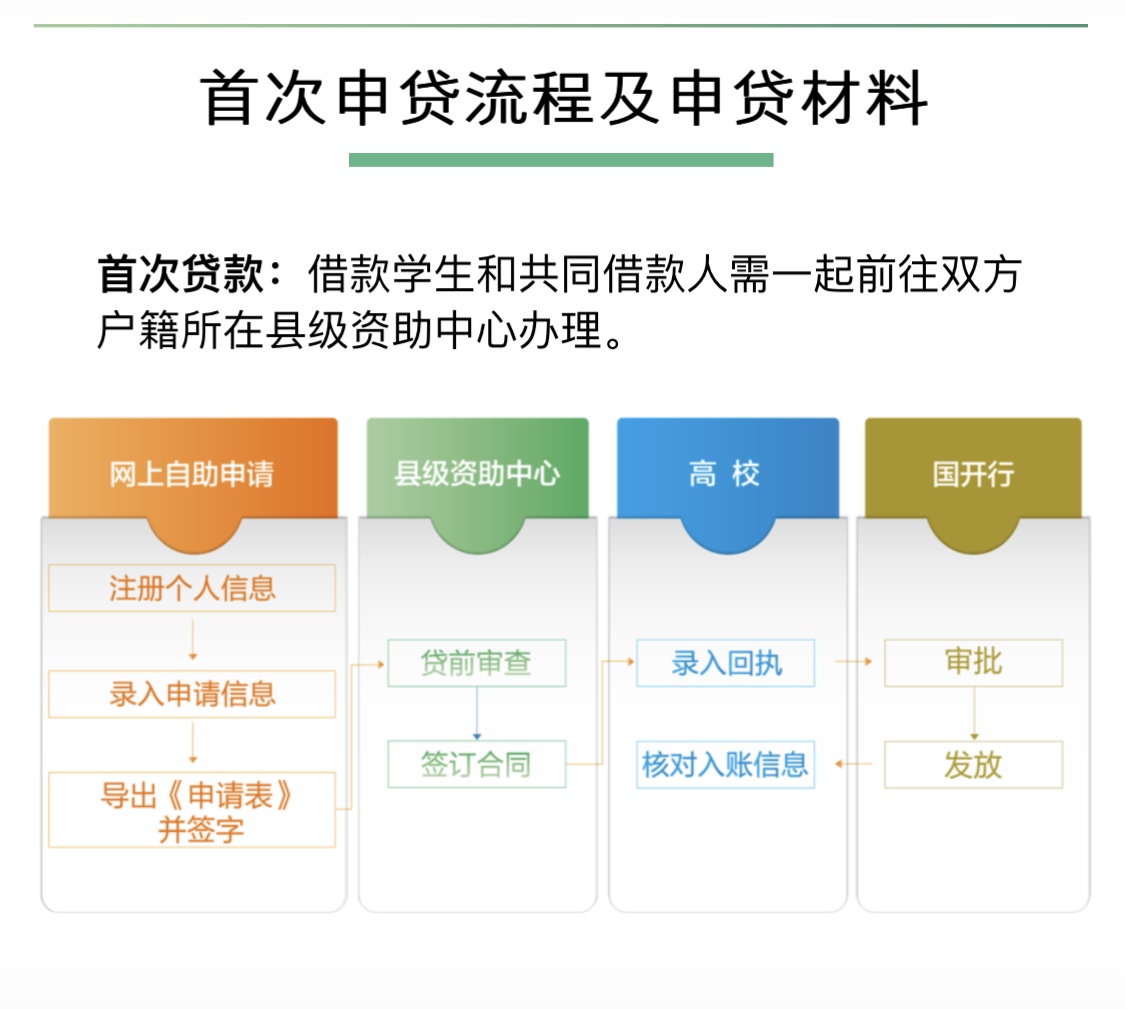 首次申贷流程及申贷材料

首次贷款：借款学生和共同借款人需一起前往双方户籍所在县级资助中心办理。

网上自助申请

注册个人信息

录入申请信息

导出《申请表》并签字

县级资助中心

贷前审查

签订合同

高 校

录入回执

核对入账信息

国开行

审批

发放